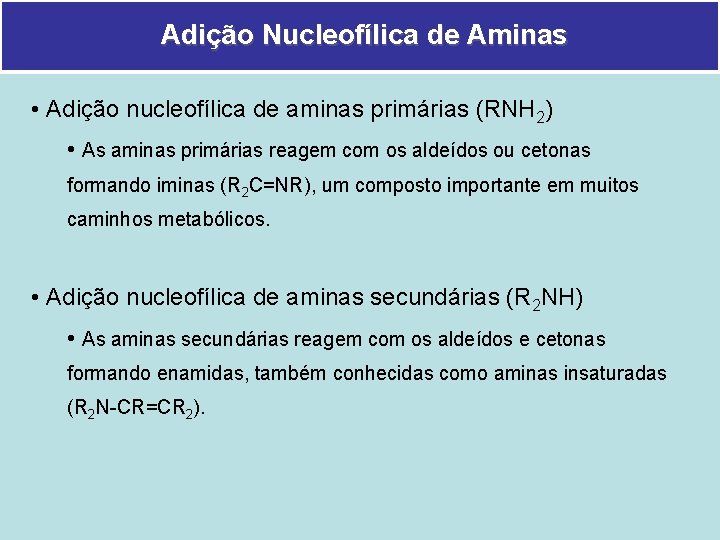 Adição Nucleofílica de Aminas

• Adição nucleofílica de aminas primárias ($RNH_2$)

• As aminas primárias reagem com os aldeídos ou cetonas formando iminas ($R_2C=NR$), um composto importante em muitos caminhos metabólicos.

• Adição nucleofílica de aminas secundárias ($R_2NH$)

• As aminas secundárias reagem com os aldeídos e cetonas formando enamidas, também conhecidas como aminas insaturadas ($R_2N-CR=CR_2$).